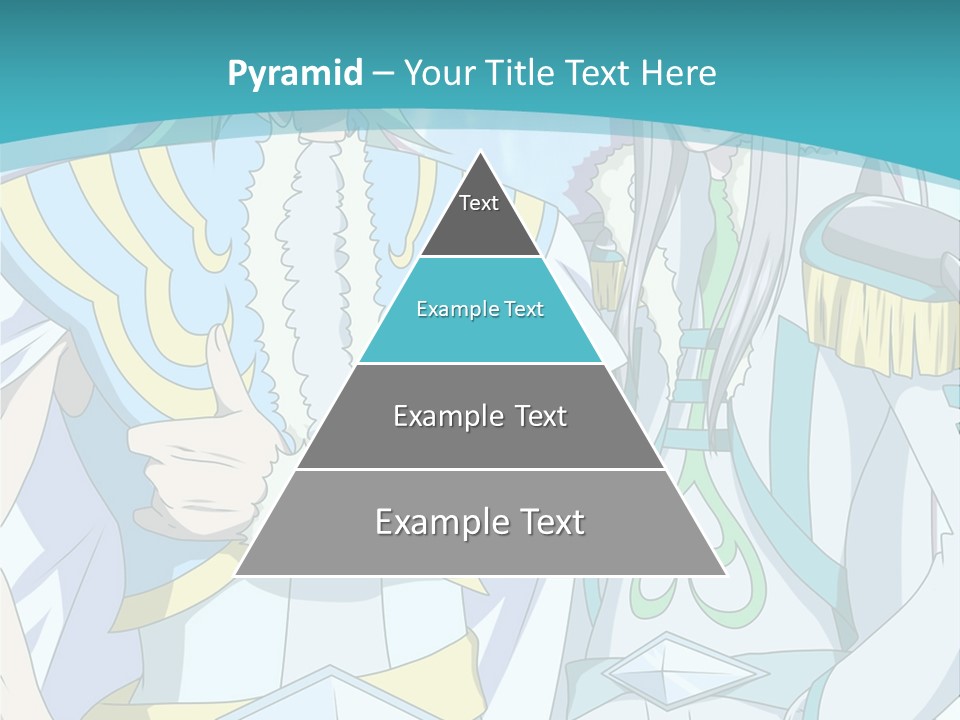 Pyramid – Your Title Text Here

Text

Example Text

Example Text

Example Text